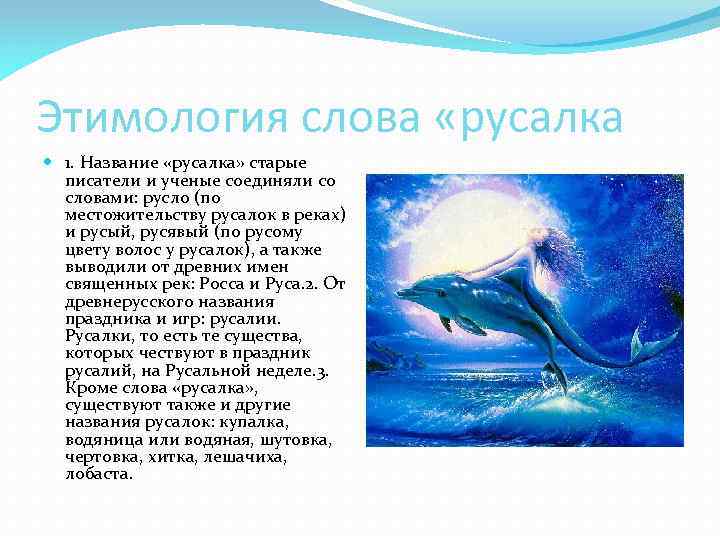 Этимология слова «русалка

1. Название «русалка» старые писатели и ученые соединяли со словами: русло (по местожительству русалок в реках) и русый, русявый (по русому цвету волос у русалок), а также выводили от древних имен священных рек: Росса и Руса.2. От древнерусского названия праздника и игр: русалии. Русалки, то есть те существа, которых чествуют в праздник русалий, на Русальной неделе.3. Кроме слова «русалка», существуют также и другие названия русалок: купалка, водяница или водяная, шутовка, чертовка, хитка, лешачиха, лобаста.